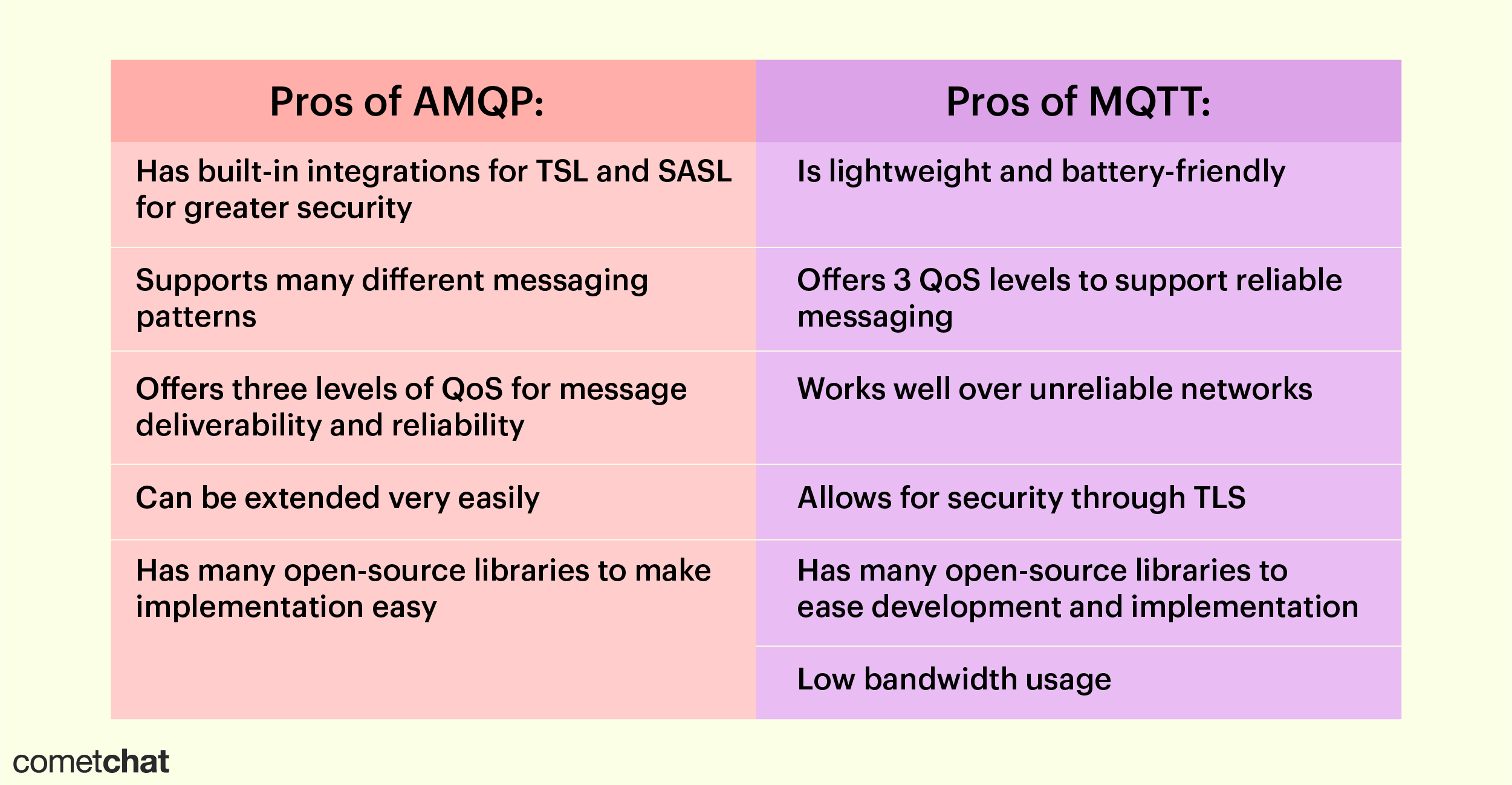 | Pros of AMQP: | Pros of MQTT: |
|---|---|
| Has built-in integrations for TSL and SASL for greater security | Is lightweight and battery-friendly |
| Supports many different messaging patterns | Offers 3 QoS levels to support reliable messaging |
| Offers three levels of QoS for message deliverability and reliability | Works well over unreliable networks |
| Can be extended very easily | Allows for security through TLS |
| Has many open-source libraries to make implementation easy | Has many open-source libraries to ease development and implementation |
| | Low bandwidth usage |

cometchat